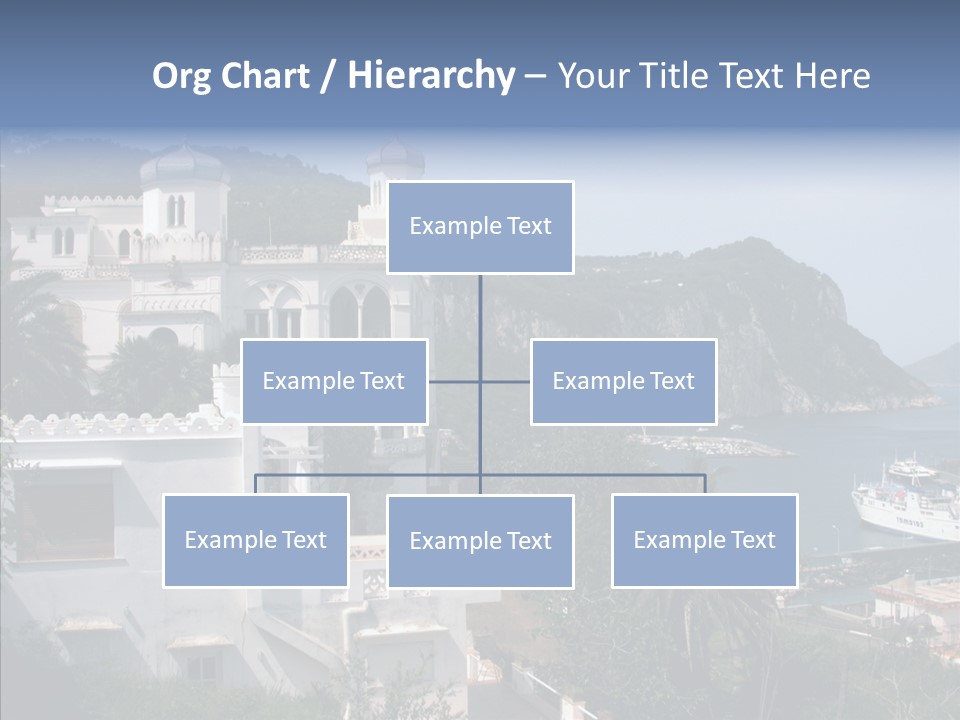 Org Chart / Hierarchy – Your Title Text Here

Example Text

Example Text

Example Text

Example Text

Example Text

Example Text